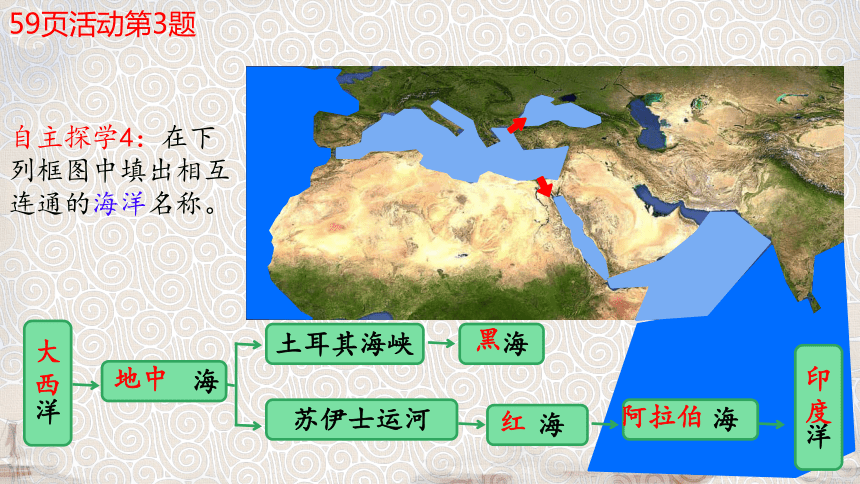 59页活动第3题

自主探学4：在下列框图中填出相互连通的海洋名称。

大西洋

地中 海

土耳其海峡

黑海

苏伊士运河

红 海

阿拉伯 海

印度洋